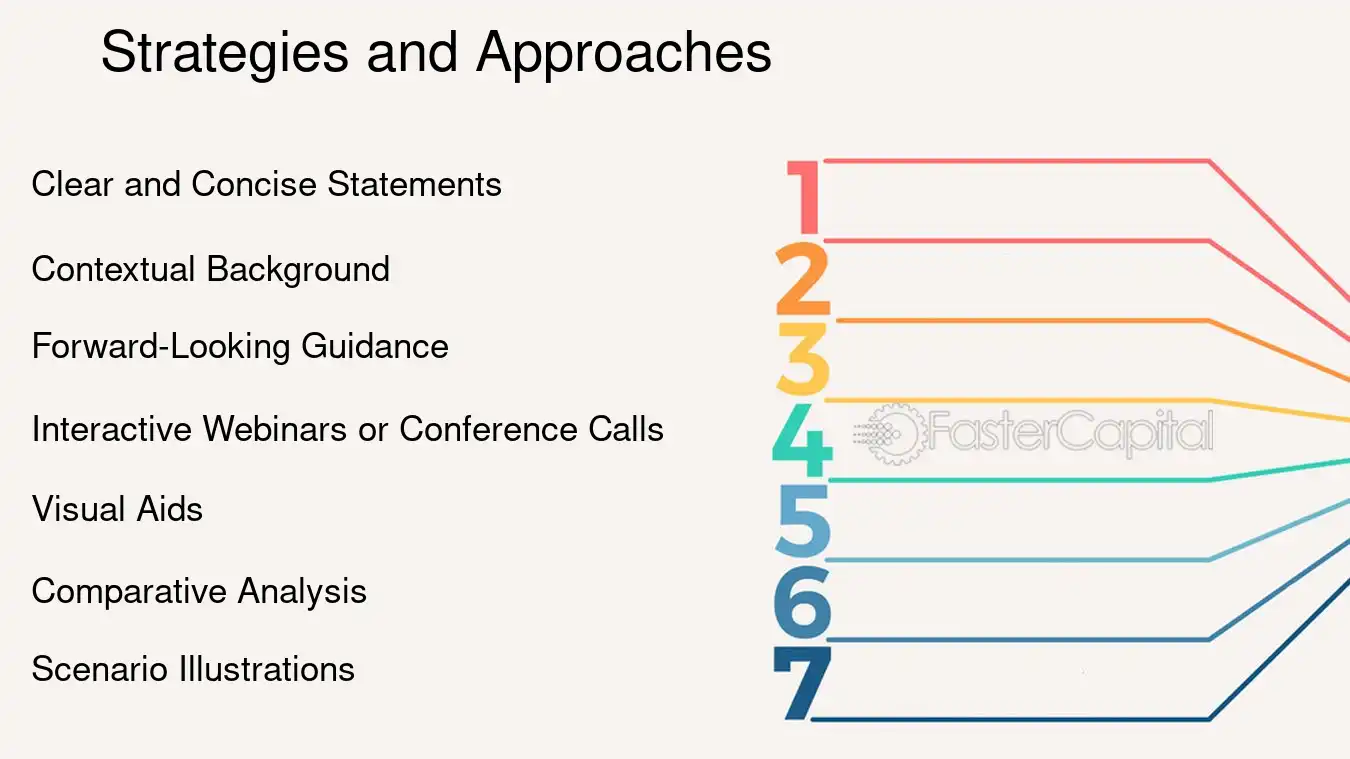 Strategies and Approaches

Clear and Concise Statements

Contextual Background

Forward-Looking Guidance

Interactive Webinars or Conference Calls

Visual Aids

Comparative Analysis

Scenario Illustrations

1
2
3
4
5
6
7

FasterCapital